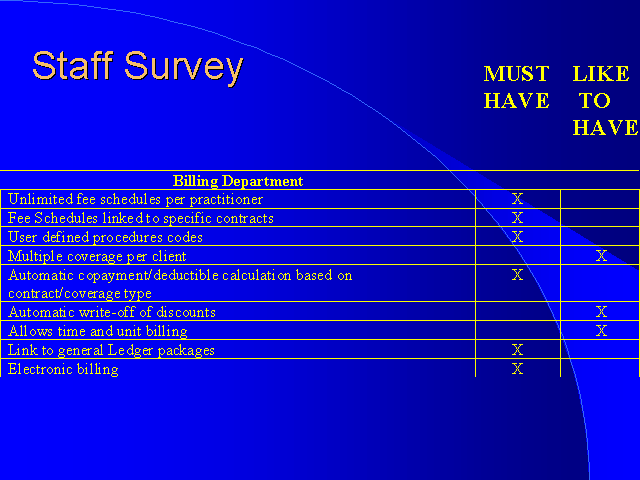 Staff Survey

| Billing Department | MUST HAVE | LIKE TO HAVE |
|---|---|---|
| Unlimited fee schedules per practitioner | X | |
| Fee Schedules linked to specific contracts | X | |
| User defined procedures codes | X | |
| Multiple coverage per client | | X |
| Automatic copayment/deductible calculation based on contract/coverage type | X | |
| Automatic write-off of discounts | | X |
| Allows time and unit billing | | X |
| Link to general Ledger packages | X | |
| Electronic billing | X | |